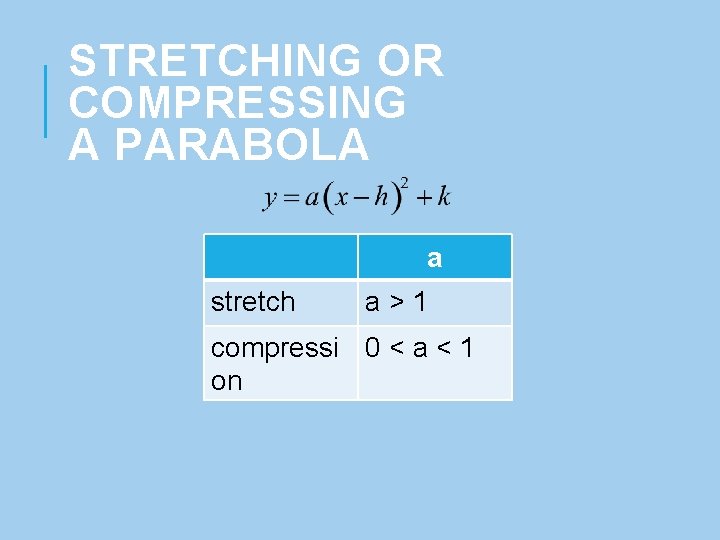 STRETCHING OR COMPRESSING A PARABOLA

$y = a(x-h)^2 + k$

| | a |
|---|---|
| stretch | a > 1 |
| compression | 0 < a < 1 |